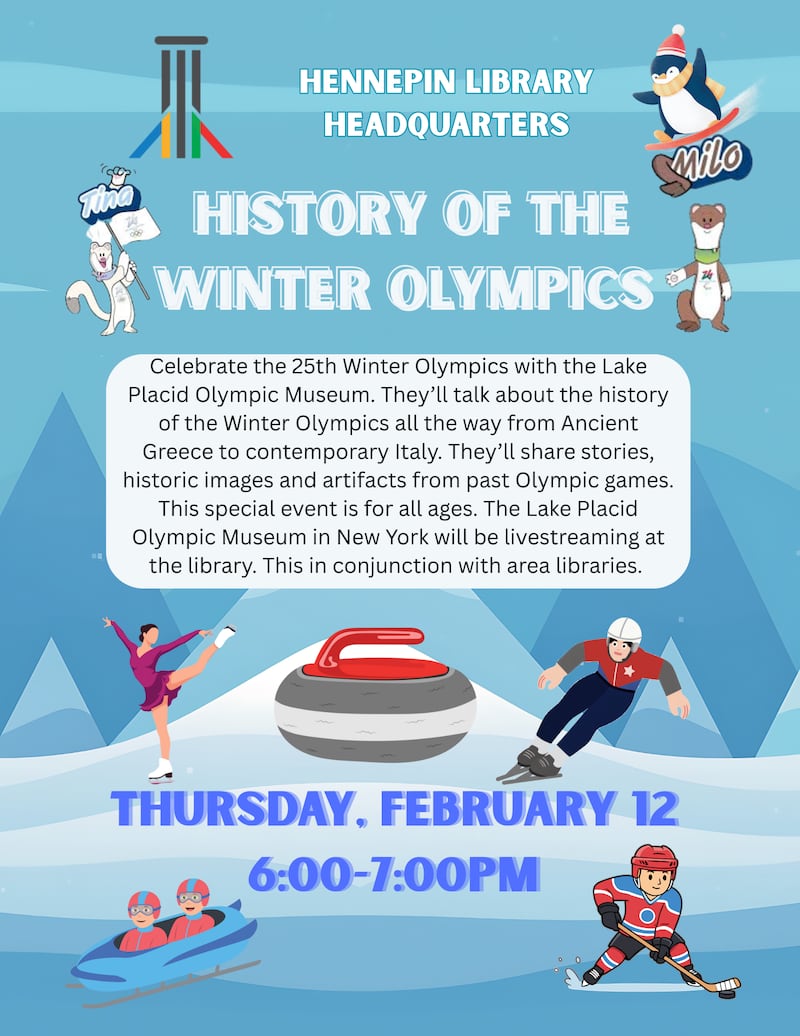 HENNEPIN LIBRARY HEADQUARTERS

Milo

Tina

HISTORY OF THE WINTER OLYMPICS

Celebrate the 25th Winter Olympics with the Lake Placid Olympic Museum. They'll talk about the history of the Winter Olympics all the way from Ancient Greece to contemporary Italy. They'll share stories, historic images and artifacts from past Olympic games. This special event is for all ages. The Lake Placid Olympic Museum in New York will be livestreaming at the library. This in conjunction with area libraries.

THURSDAY, FEBRUARY 12
6:00-7:00PM